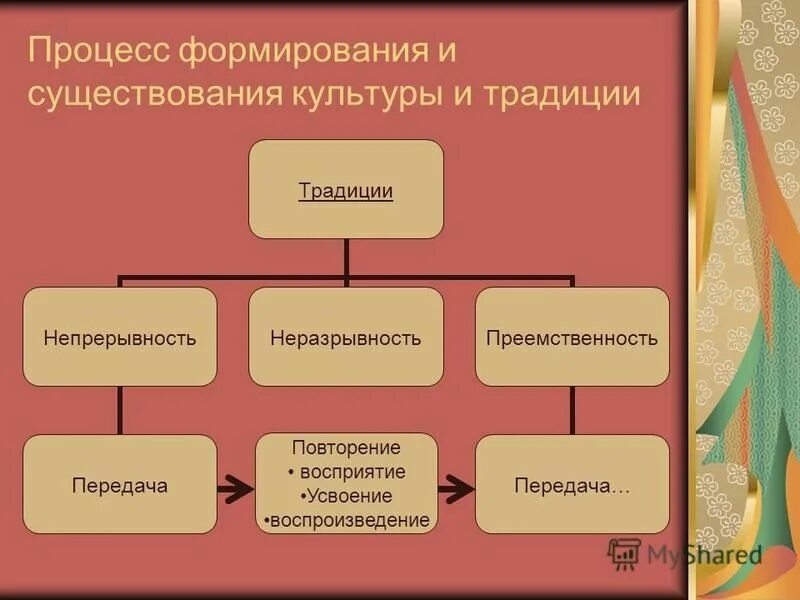 Процесс формирования и существования культуры и традиции

Традиции

Непрерывность

Неразрывность

Преемственность

Передача

Повторение
• восприятие
•Усвоение
•воспроизведение

Передача…

MyShared